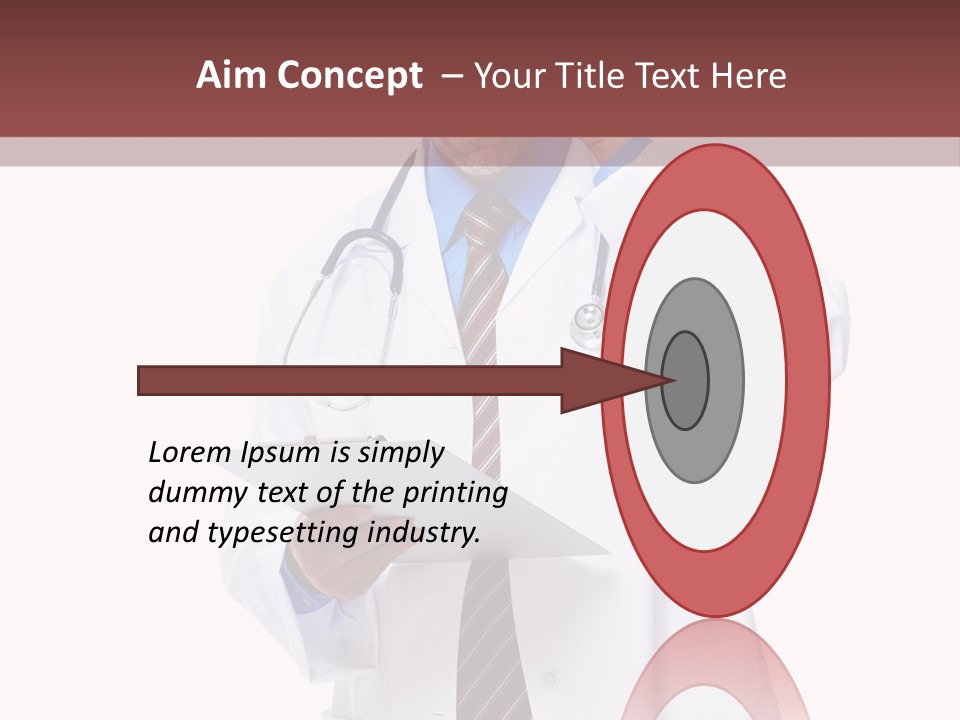 Aim Concept – Your Title Text Here

Lorem Ipsum is simply dummy text of the printing and typesetting industry.